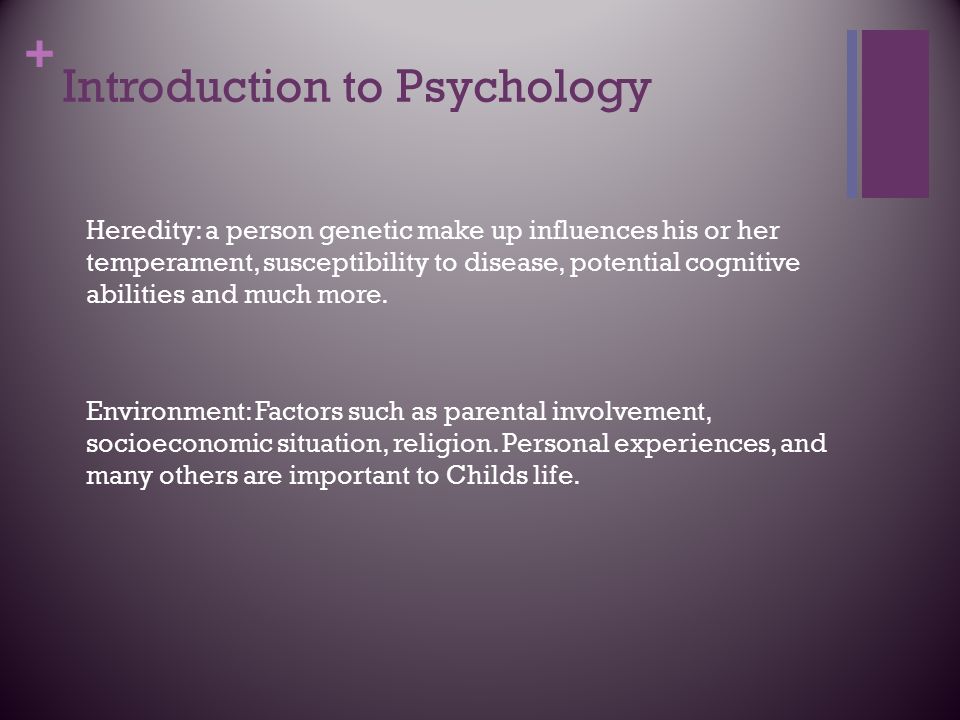 +
Introduction to Psychology

Heredity: a person genetic make up influences his or her temperament, susceptibility to disease, potential cognitive abilities and much more.

Environment: Factors such as parental involvement, socioeconomic situation, religion. Personal experiences, and many others are important to Childs life.